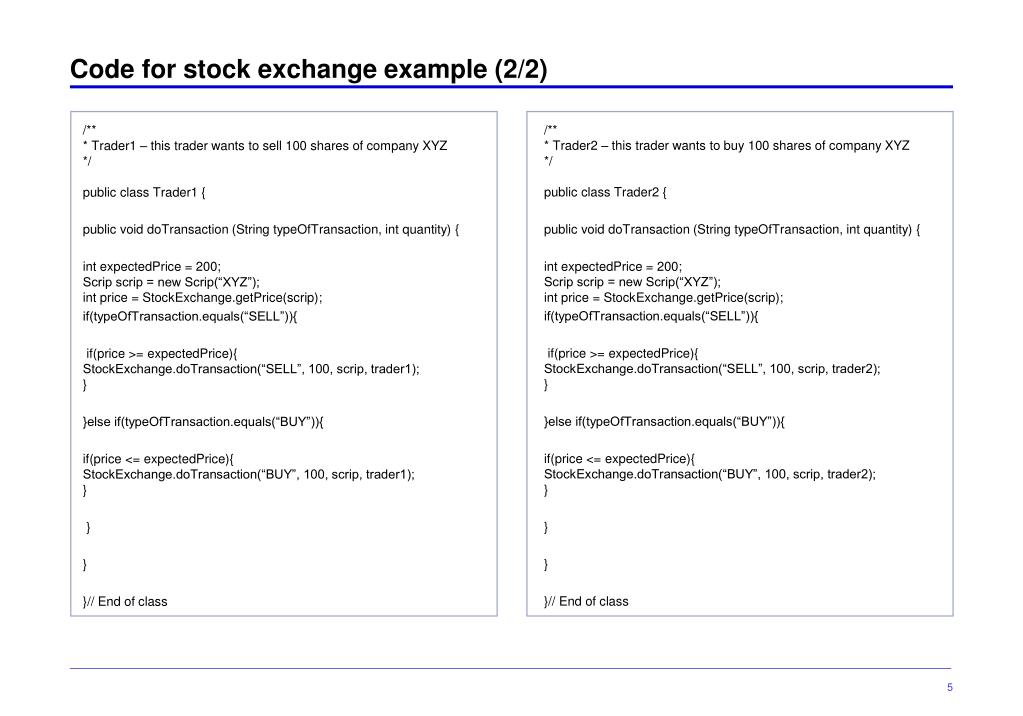 Code for stock exchange example (2/2)

/**
* Trader1 – this trader wants to sell 100 shares of company XYZ
*/

public class Trader1 {

public void doTransaction (String typeOfTransaction, int quantity) {

int expectedPrice = 200;
Scrip scrip = new Scrip(“XYZ”);
int price = StockExchange.getPrice(scrip);
if(typeOfTransaction.equals(“SELL”)){

if(price >= expectedPrice){
StockExchange.doTransaction(“SELL”, 100, scrip, trader1);
}

}else if(typeOfTransaction.equals(“BUY”)){

if(price <= expectedPrice){
StockExchange.doTransaction(“BUY”, 100, scrip, trader1);
}

}

}

}// End of class

/**
* Trader2 – this trader wants to buy 100 shares of company XYZ
*/

public class Trader2 {

public void doTransaction (String typeOfTransaction, int quantity) {

int expectedPrice = 200;
Scrip scrip = new Scrip(“XYZ”);
int price = StockExchange.getPrice(scrip);
if(typeOfTransaction.equals(“SELL”)){

if(price >= expectedPrice){
StockExchange.doTransaction(“SELL”, 100, scrip, trader2);
}

}else if(typeOfTransaction.equals(“BUY”)){

if(price <= expectedPrice){
StockExchange.doTransaction(“BUY”, 100, scrip, trader2);
}

}

}

}// End of class

5